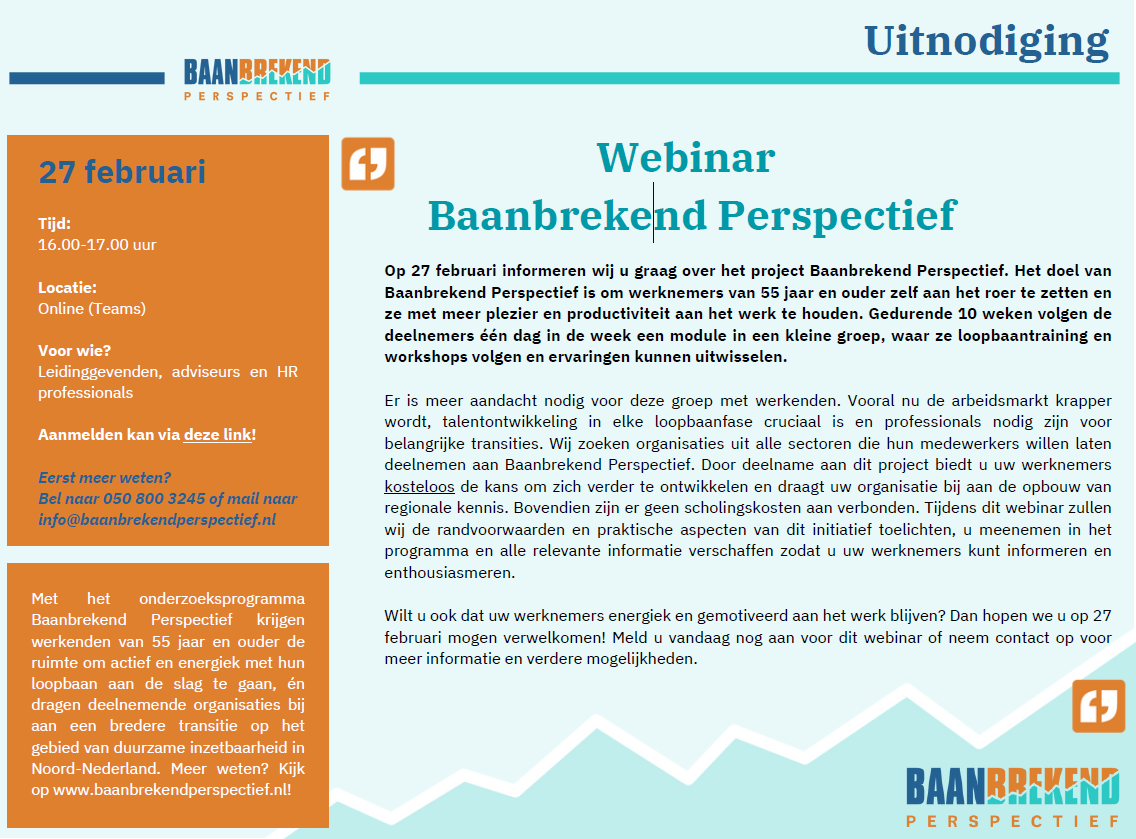 Uitnodiging

BAANBREKEND PERSPECTIEF

27 februari

Tijd:
16.00-17.00 uur

Locatie:
Online (Teams)

Voor wie?
Leidinggevenden, adviseurs en HR professionals

Aanmelden kan via deze link!

Eerst meer weten?
Bel naar 050 800 3245 of mail naar info@baanbrekendperspectief.nl

Met het onderzoeksprogramma Baanbrekend Perspectief krijgen werkenden van 55 jaar en ouder de ruimte om actief en energiek met hun loopbaan aan de slag te gaan, én dragen deelnemende organisaties bij aan een bredere transitie op het gebied van duurzame inzetbaarheid in Noord-Nederland. Meer weten? Kijk op www.baanbrekendperspectief.nl!

Webinar
Baanbrekend Perspectief

Op 27 februari informeren wij u graag over het project Baanbrekend Perspectief. Het doel van Baanbrekend Perspectief is om werknemers van 55 jaar en ouder zelf aan het roer te zetten en ze met meer plezier en productiviteit aan het werk te houden. Gedurende 10 weken volgen de deelnemers één dag in de week een module in een kleine groep, waar ze loopbaantraining en workshops volgen en ervaringen kunnen uitwisselen.

Er is meer aandacht nodig voor deze groep met werkenden. Vooral nu de arbeidsmarkt krapper wordt, talentontwikkeling in elke loopbaanfase cruciaal is en professionals nodig zijn voor belangrijke transities. Wij zoeken organisaties uit alle sectoren die hun medewerkers willen laten deelnemen aan Baanbrekend Perspectief. Door deelname aan dit project biedt u uw werknemers kosteloos de kans om zich verder te ontwikkelen en draagt uw organisatie bij aan de opbouw van regionale kennis. Bovendien zijn er geen scholingskosten aan verbonden. Tijdens dit webinar zullen wij de randvoorwaarden en praktische aspecten van dit initiatief toelichten, u meenemen in het programma en alle relevante informatie verschaffen zodat u uw werknemers kunt informeren en enthousiasmeren.

Wilt u ook dat uw werknemers energiek en gemotiveerd aan het werk blijven? Dan hopen we u op 27 februari mogen verwelkomen! Meld u vandaag nog aan voor dit webinar of neem contact op voor meer informatie en verdere mogelijkheden.

BAANBREKEND PERSPECTIEF